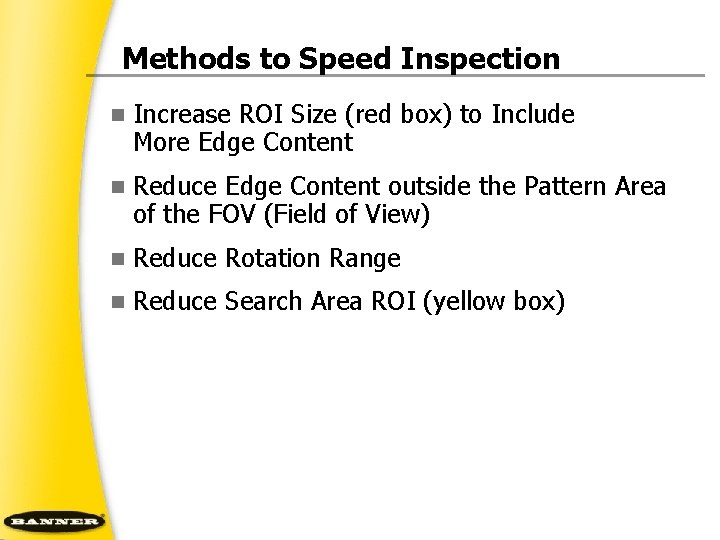 Methods to Speed Inspection

■ Increase ROI Size (red box) to Include More Edge Content

■ Reduce Edge Content outside the Pattern Area of the FOV (Field of View)

■ Reduce Rotation Range

■ Reduce Search Area ROI (yellow box)

BANNER